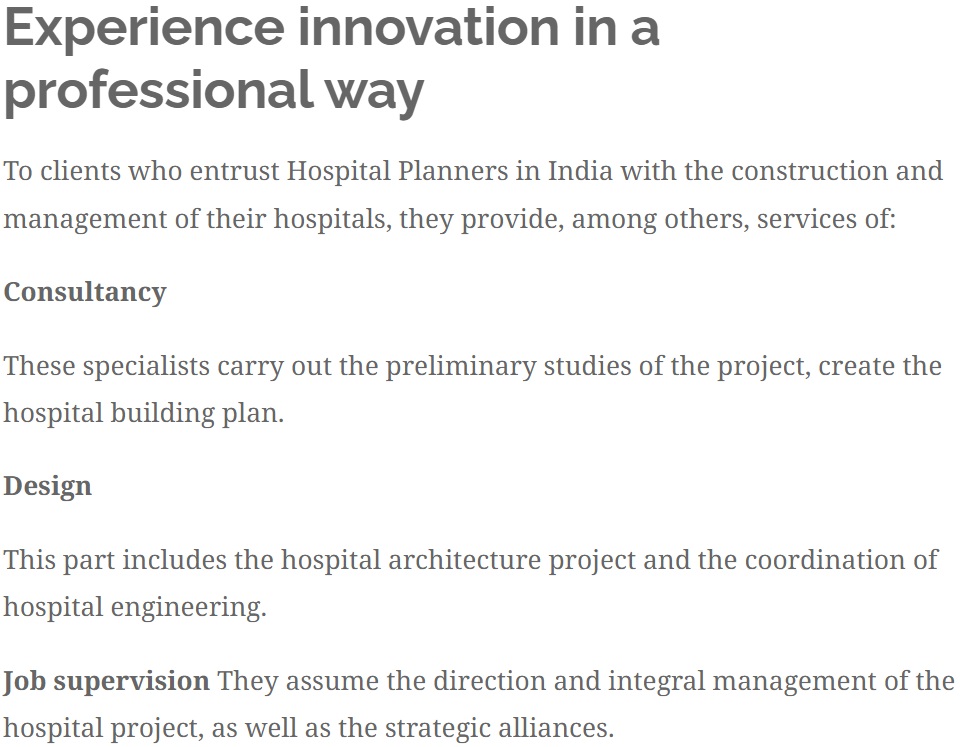 Experience innovation in a professional way

To clients who entrust Hospital Planners in India with the construction and management of their hospitals, they provide, among others, services of:

Consultancy

These specialists carry out the preliminary studies of the project, create the hospital building plan.

Design

This part includes the hospital architecture project and the coordination of hospital engineering.

Job supervision They assume the direction and integral management of the hospital project, as well as the strategic alliances.